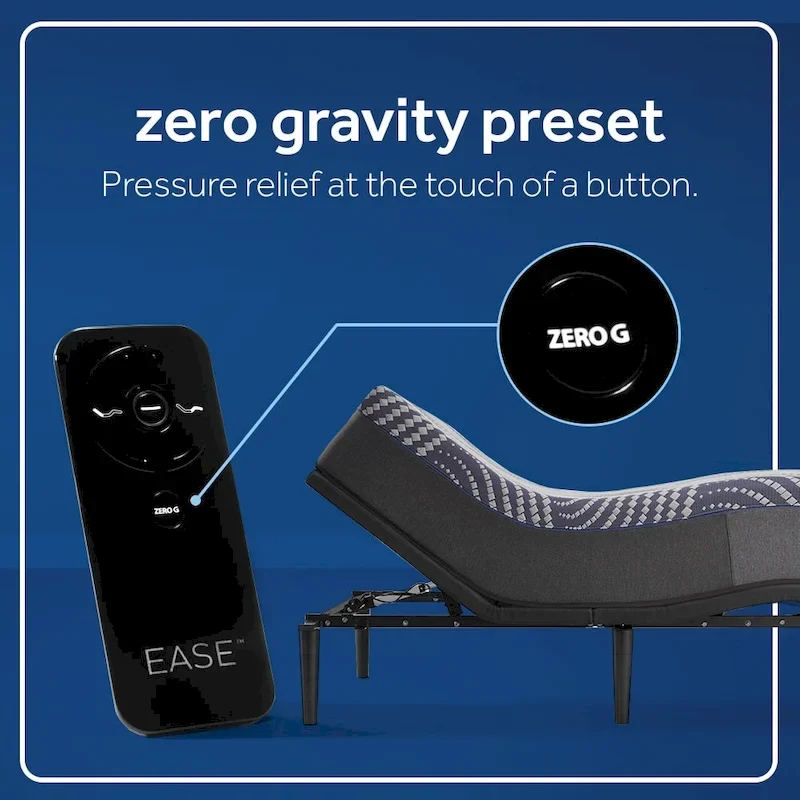 zero gravity preset
Pressure relief at the touch of a button.

ZERO G

ZERO G

EASE™